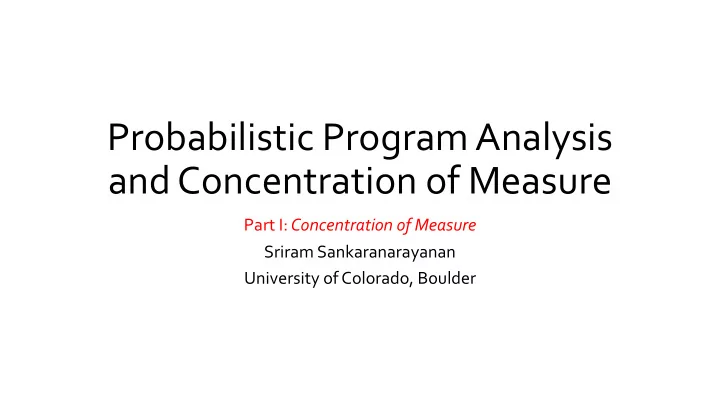 Probabilistic Program Analysis and Concentration of Measure

Part I: Concentration of Measure

Sriram Sankaranarayanan

University of Colorado, Boulder